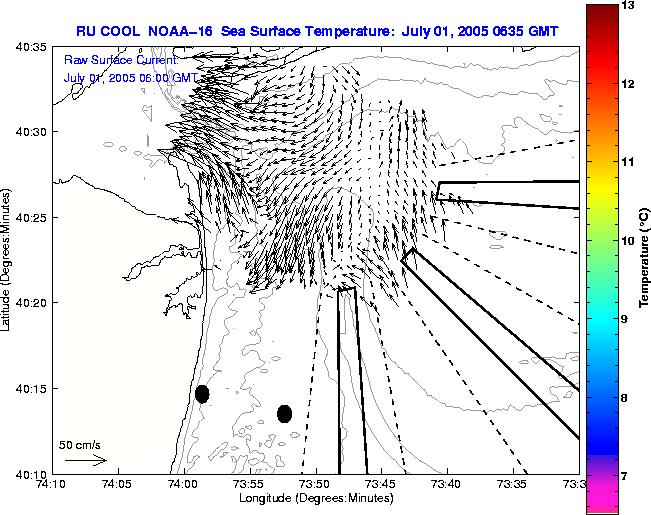 RU COOL NOAA-16 Sea Surface Temperature: July 01, 2005 0635 GMT

Raw Surface Current:
July 01, 2005 06:00 GMT

40:35
40:30
40:25
40:20
40:15
40:10

Latitude (Degrees:Minutes)

50 cm/s

74:10 74:05 74:00 73:55 73:50 73:45 73:40 73:35 73:3

Longitude (Degrees:Minutes)

13
12
11
10
9
8
7

Temperature (°C)